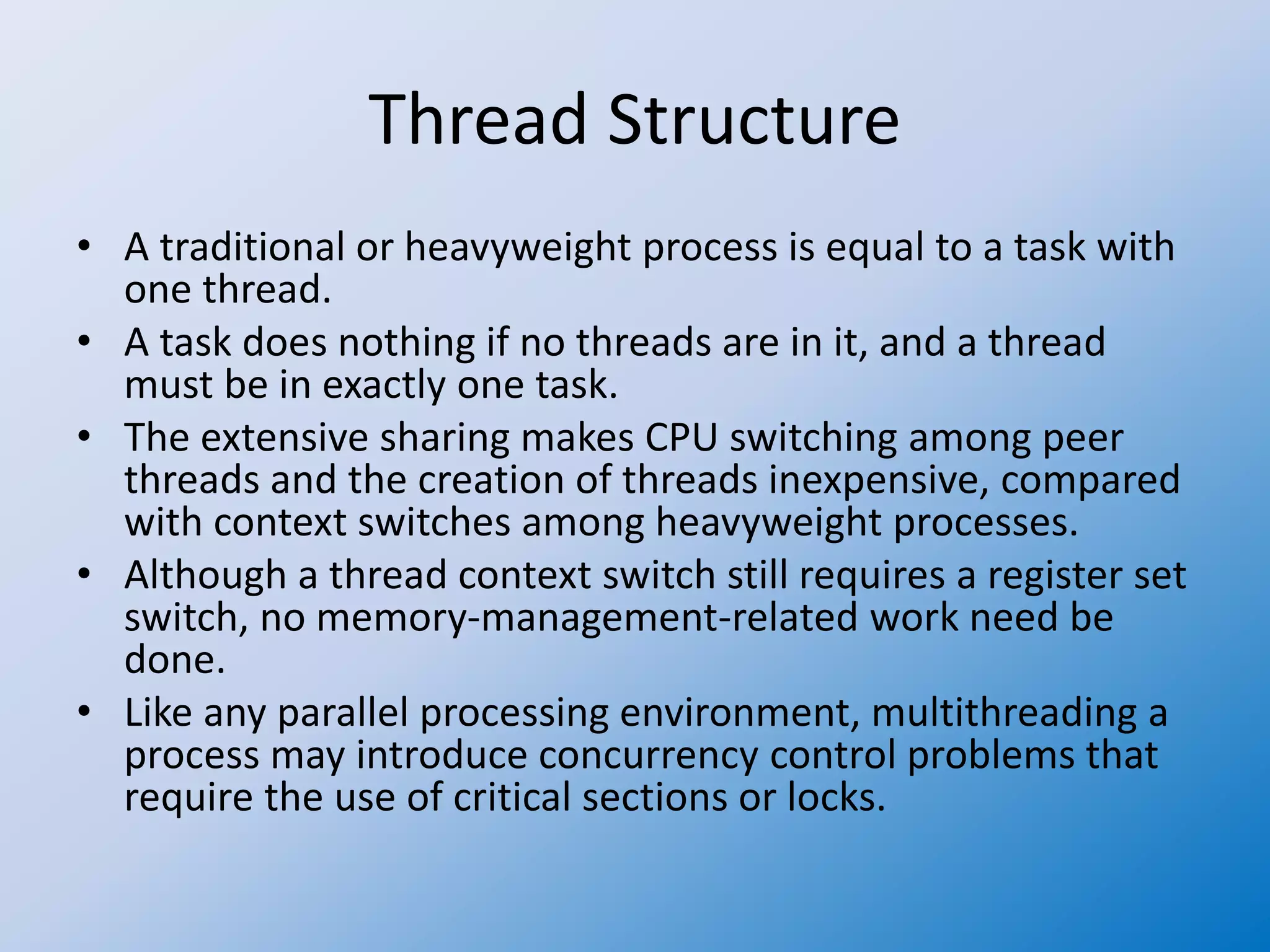 Thread Structure

• A traditional or heavyweight process is equal to a task with one thread.
• A task does nothing if no threads are in it, and a thread must be in exactly one task.
• The extensive sharing makes CPU switching among peer threads and the creation of threads inexpensive, compared with context switches among heavyweight processes.
• Although a thread context switch still requires a register set switch, no memory-management-related work need be done.
• Like any parallel processing environment, multithreading a process may introduce concurrency control problems that require the use of critical sections or locks.